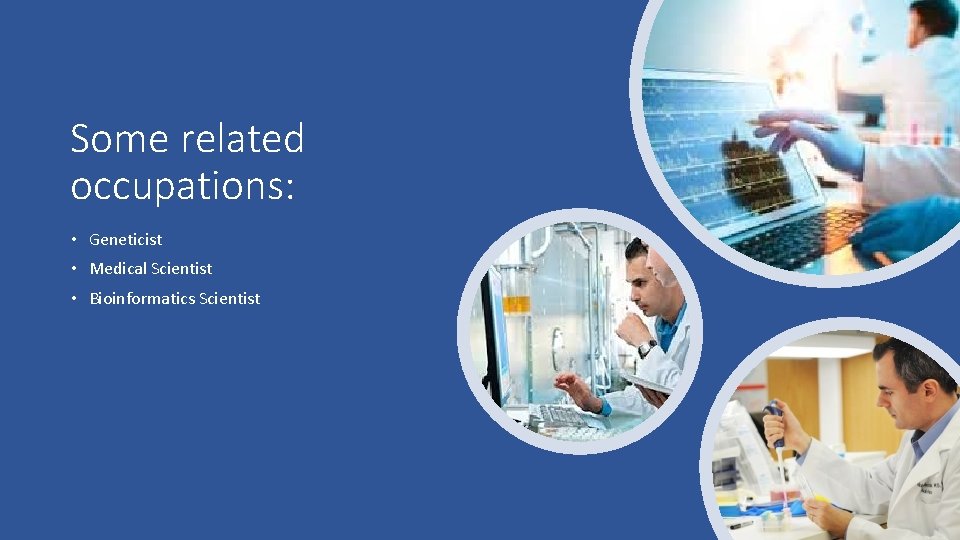 Some related occupations:

• Geneticist
• Medical Scientist
• Bioinformatics Scientist